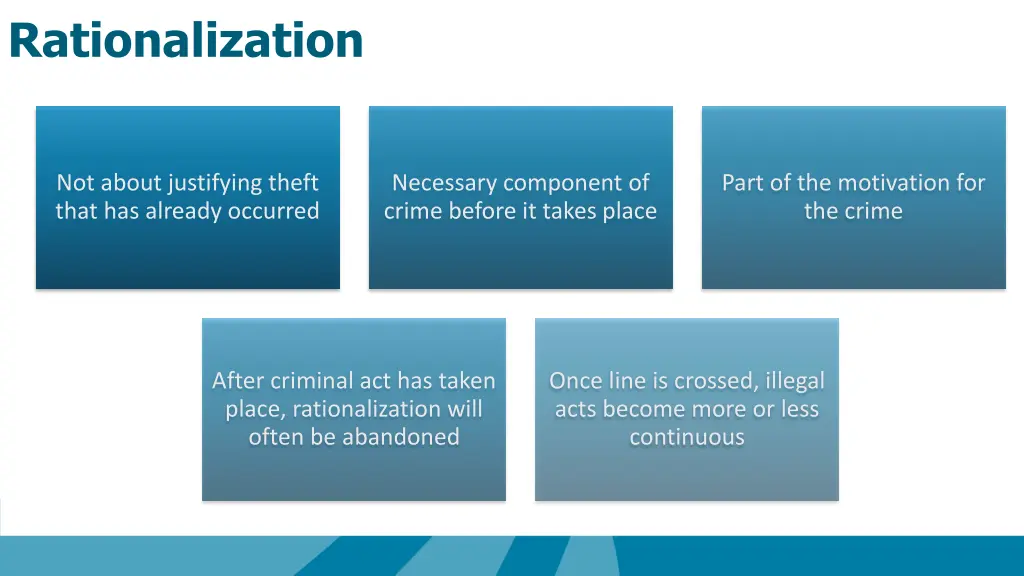 Rationalization

Not about justifying theft that has already occurred

Necessary component of crime before it takes place

Part of the motivation for the crime

After criminal act has taken place, rationalization will often be abandoned

Once line is crossed, illegal acts become more or less continuous